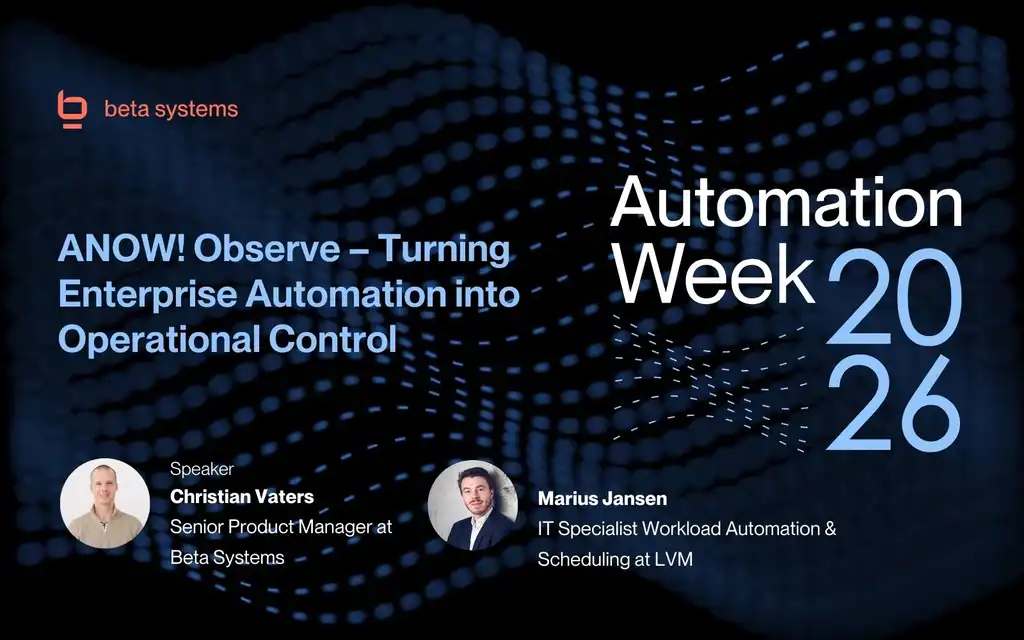 beta systems

ANOW! Observe – Turning Enterprise Automation into Operational Control

Automation Week 20 26

Speaker
Christian Vaters
Senior Product Manager at Beta Systems

Marius Jansen
IT Specialist Workload Automation & Scheduling at LVM